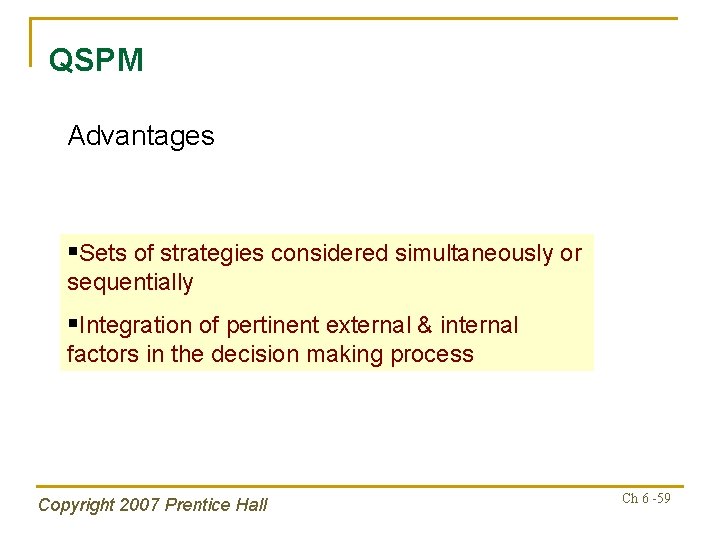 QSPM

Advantages

▪Sets of strategies considered simultaneously or sequentially

▪Integration of pertinent external & internal factors in the decision making process

Copyright 2007 Prentice Hall

Ch 6 -59